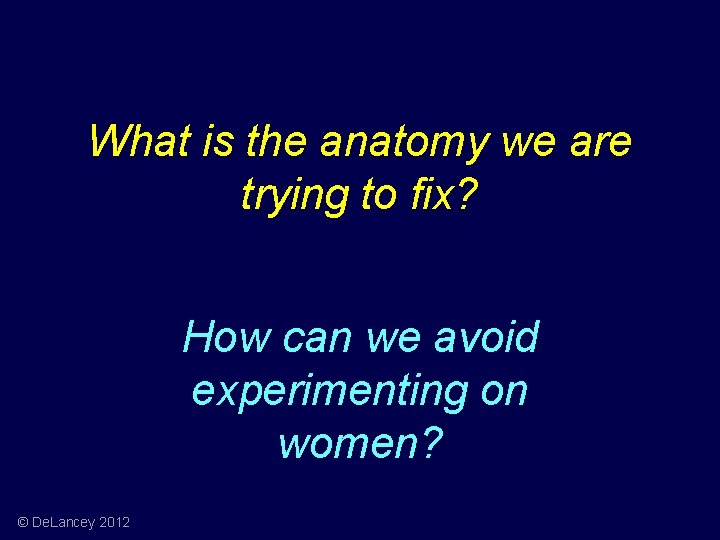 What is the anatomy we are trying to fix?

How can we avoid experimenting on women?

© DeLancey 2012